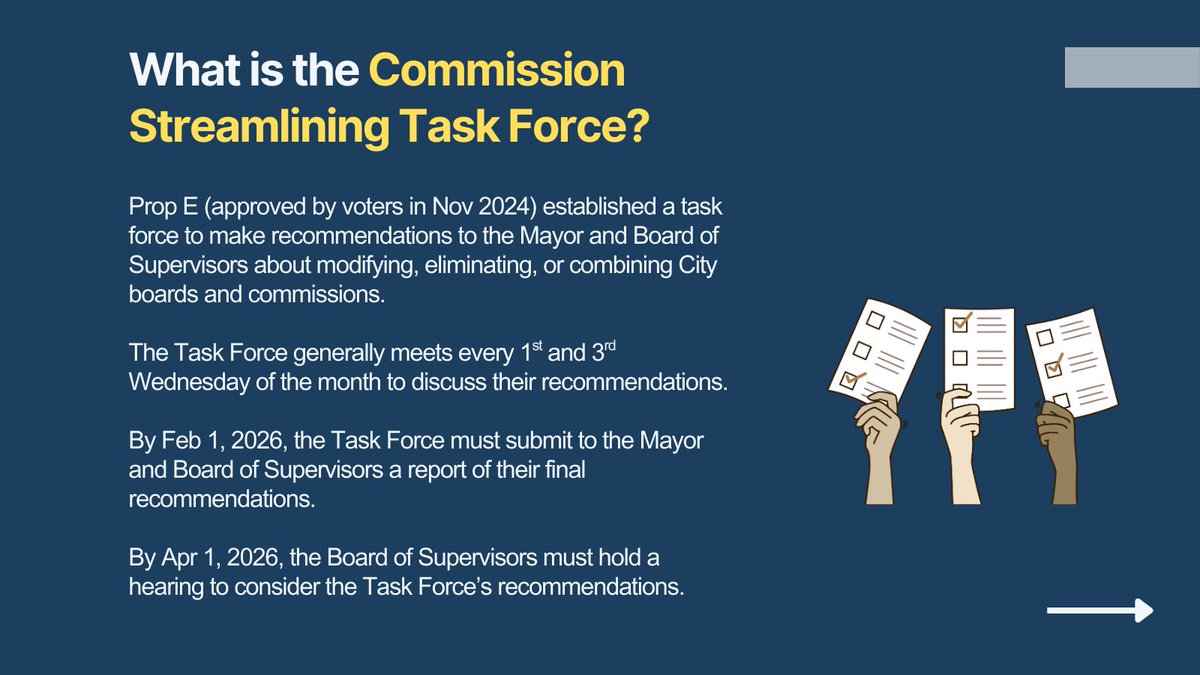 What is the Commission Streamlining Task Force?

Prop E (approved by voters in Nov 2024) established a task force to make recommendations to the Mayor and Board of Supervisors about modifying, eliminating, or combining City boards and commissions.

The Task Force generally meets every 1$^{st}$ and 3$^{rd}$ Wednesday of the month to discuss their recommendations.

By Feb 1, 2026, the Task Force must submit to the Mayor and Board of Supervisors a report of their final recommendations.

By Apr 1, 2026, the Board of Supervisors must hold a hearing to consider the Task Force's recommendations.